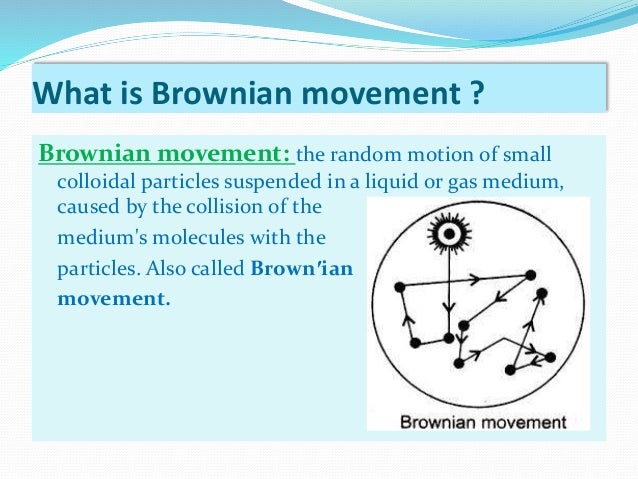 What is Brownian movement ?

Brownian movement: the random motion of small colloidal particles suspended in a liquid or gas medium, caused by the collision of the medium's molecules with the particles. Also called Brown'ian movement.

Brownian movement